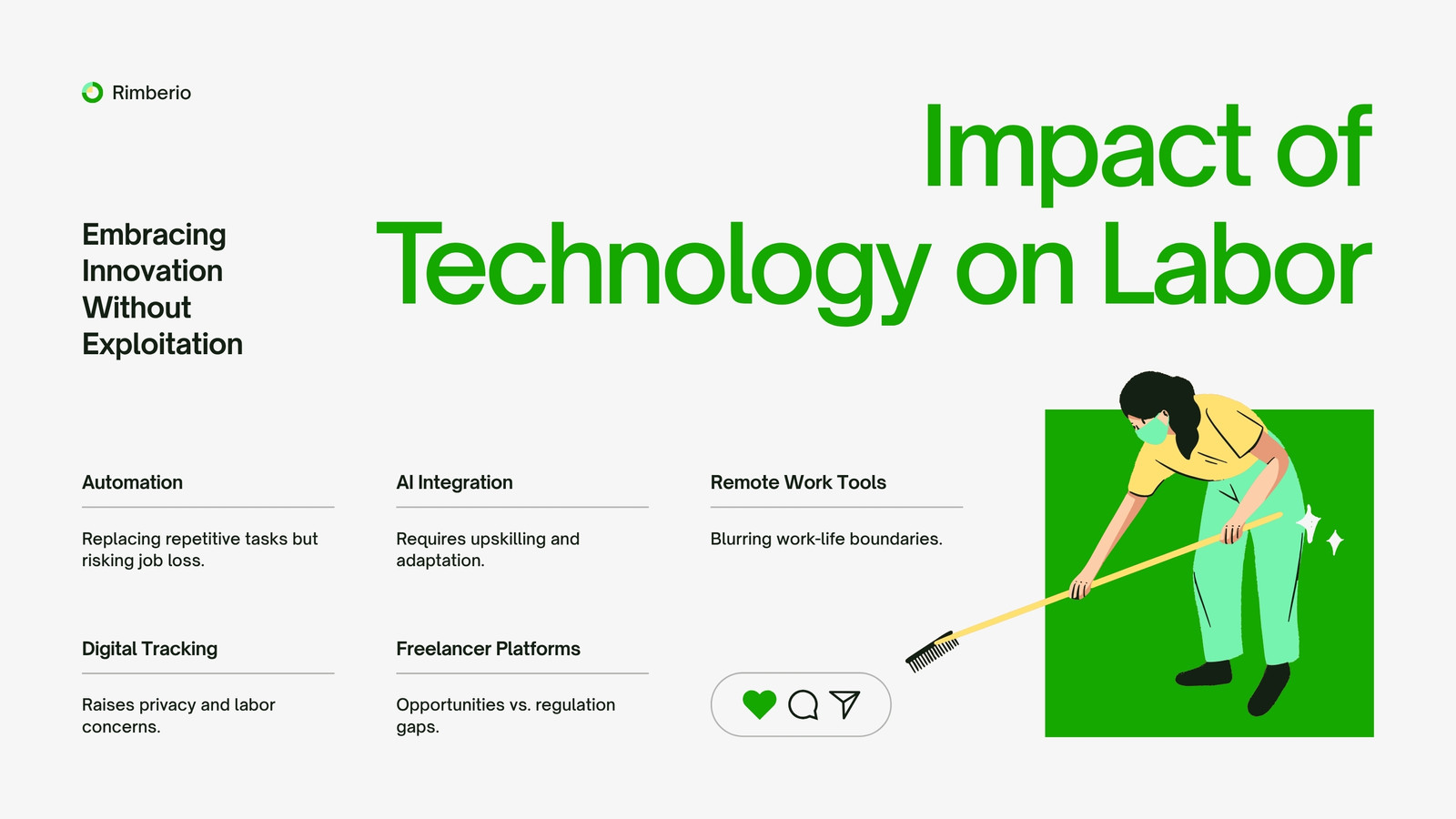 Rimberio

Impact of Technology on Labor

Embracing Innovation Without Exploitation

Automation

Replacing repetitive tasks but risking job loss.

AI Integration

Requires upskilling and adaptation.

Remote Work Tools

Blurring work-life boundaries.

Digital Tracking

Raises privacy and labor concerns.

Freelancer Platforms

Opportunities vs. regulation gaps.